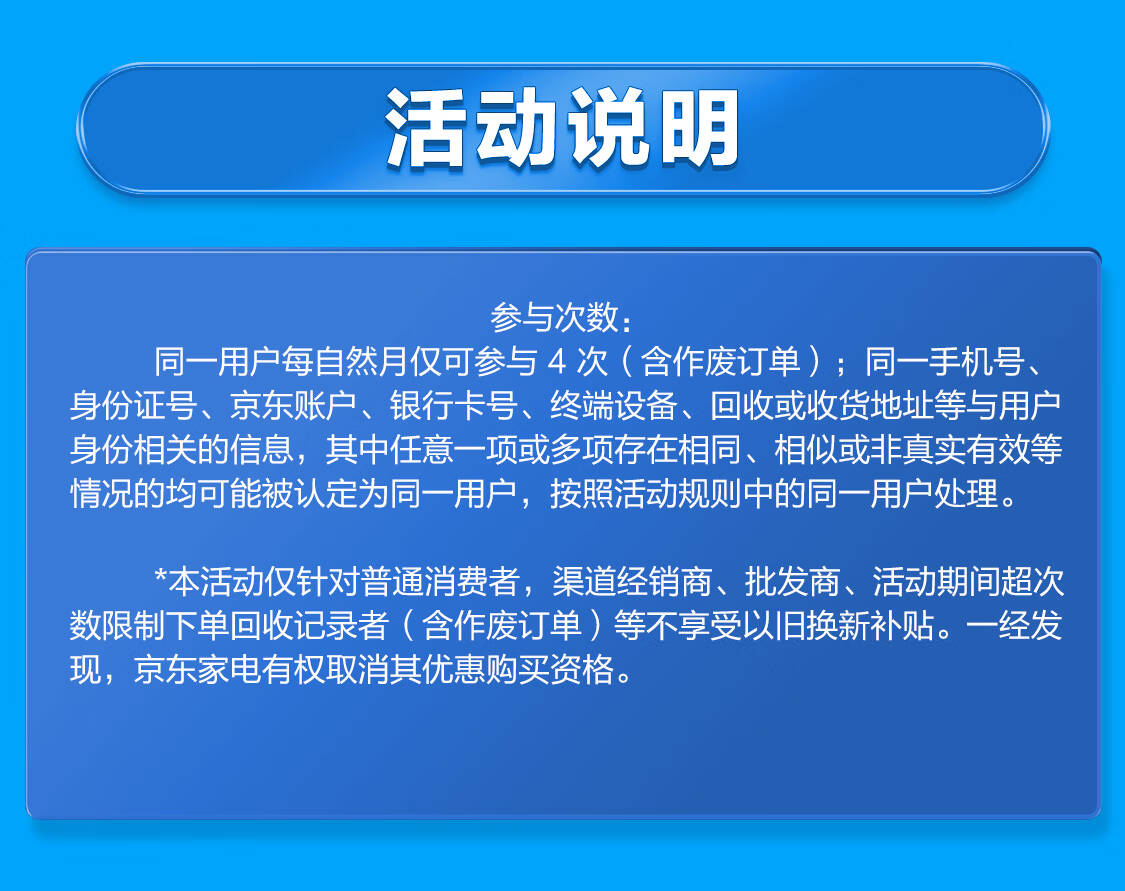 活动说明

参与次数：

同一用户每自然月仅可参与 4 次（含作废订单）；同一手机号、身份证号、京东账户、银行卡号、终端设备、回收或收货地址等与用户身份相关的信息，其中任意一项或多项存在相同、相似或非真实有效等情况的均可能被认定为同一用户，按照活动规则中的同一用户处理。

*本活动仅针对普通消费者，渠道经销商、批发商、活动期间超次数限制下单回收记录者（含作废订单）等不享受以旧换新补贴。一经发现，京东家电有权取消其优惠购买资格。